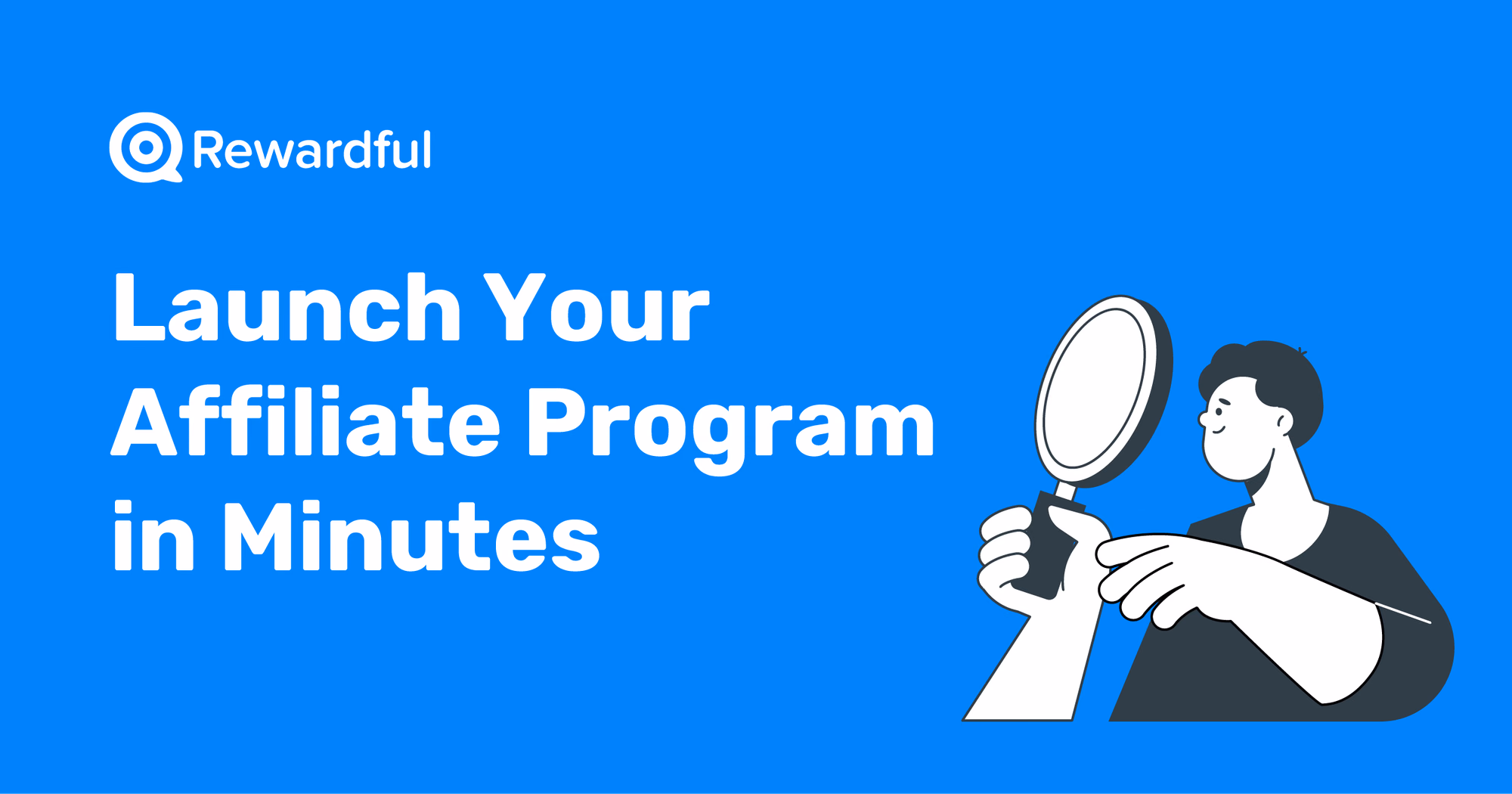 Rewardful

Launch Your Affiliate Program in Minutes